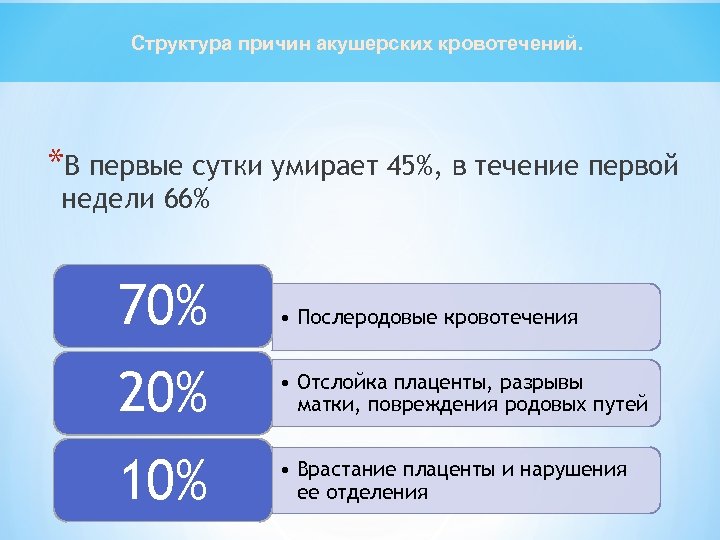 Структура причин акушерских кровотечений.

*В первые сутки умирает 45%, в течение первой недели 66%

70%

• Послеродовые кровотечения

20%

• Отслойка плаценты, разрывы матки, повреждения родовых путей

10%

• Врастание плаценты и нарушения ее отделения